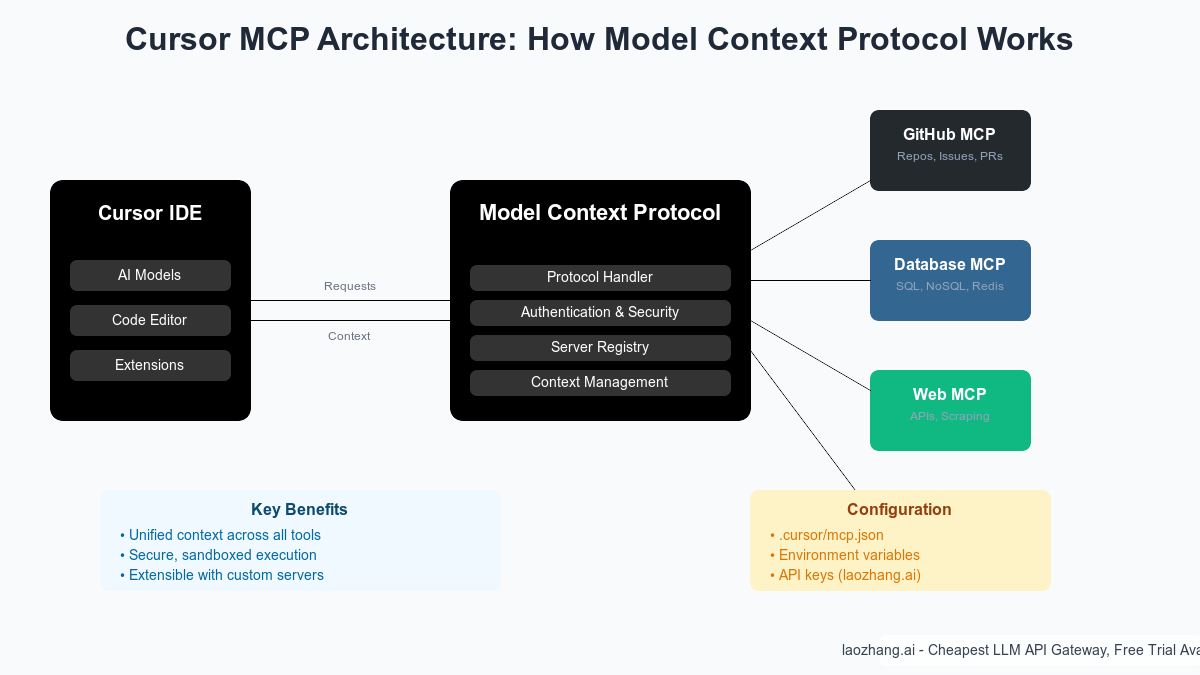 Cursor MCP Architecture: How Model Context Protocol Works

Cursor IDE

AI Models

Code Editor

Extensions

Requests

Context

Model Context Protocol

Protocol Handler

Authentication & Security

Server Registry

Context Management

GitHub MCP

Repos, Issues, PRs

Database MCP

SQL, NoSQL, Redis

Web MCP

APIs, Scraping

Key Benefits

• Unified context across all tools
• Secure, sandboxed execution
• Extensible with custom servers

Configuration

• .cursor/mcp.json
• Environment variables
• API keys (laozhang.ai)

laozhang.ai - Cheapest LLM API Gateway, Free Trial Ava